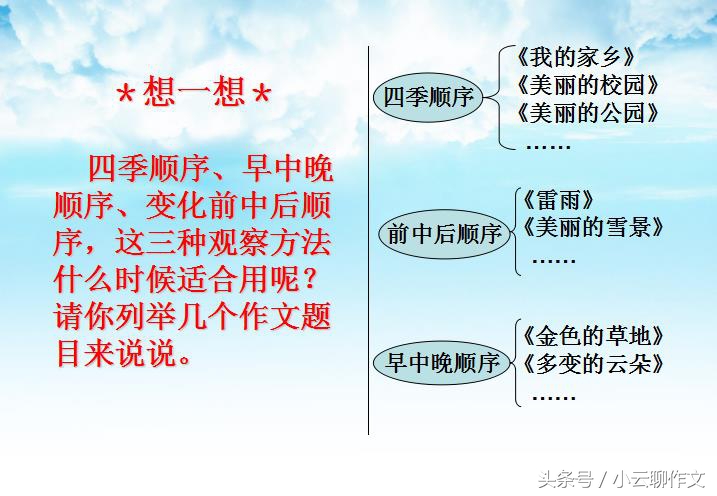 *想一想*

四季顺序、早中晚顺序、变化前中后顺序，这三种观察方法什么时候适合用呢？请你列举几个作文题目来说说。

四季顺序
《我的家乡》
《美丽的校园》
《美丽的公园》
……

前中后顺序
《雷雨》
《美丽的雪景》
……

早中晚顺序
《金色的草地》
《多变的云朵》
……

头条号 / 小云聊作文